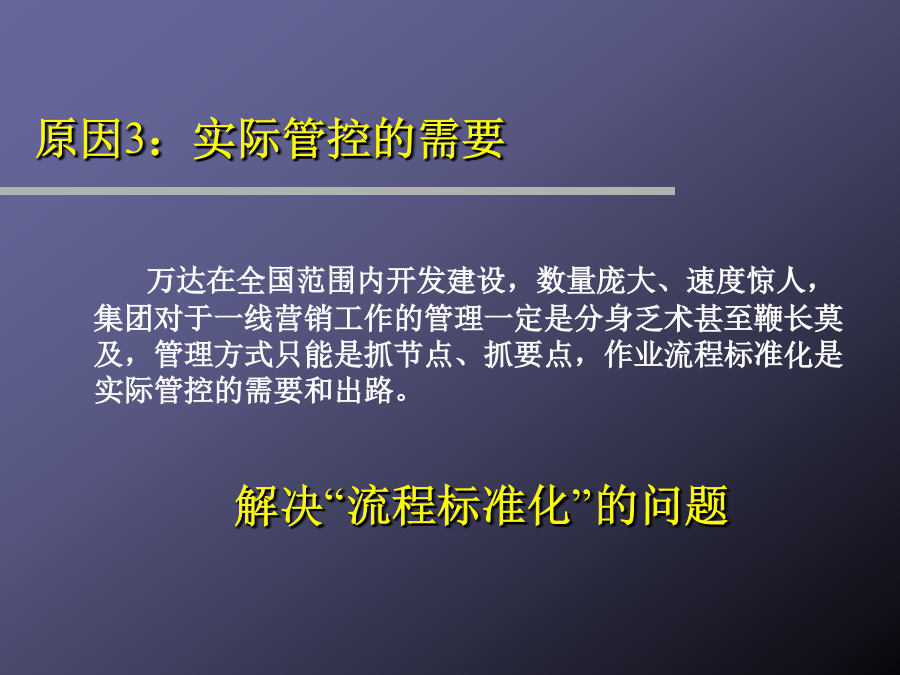 原因3：实际管控的需要

万达在全国范围内开发建设，数量庞大、速度惊人，集团对于一线营销工作的管理一定是分身乏术甚至鞭长莫及，管理方式只能是抓节点、抓要点，作业流程标准化是实际管控的需要和出路。

解决“流程标准化”的问题